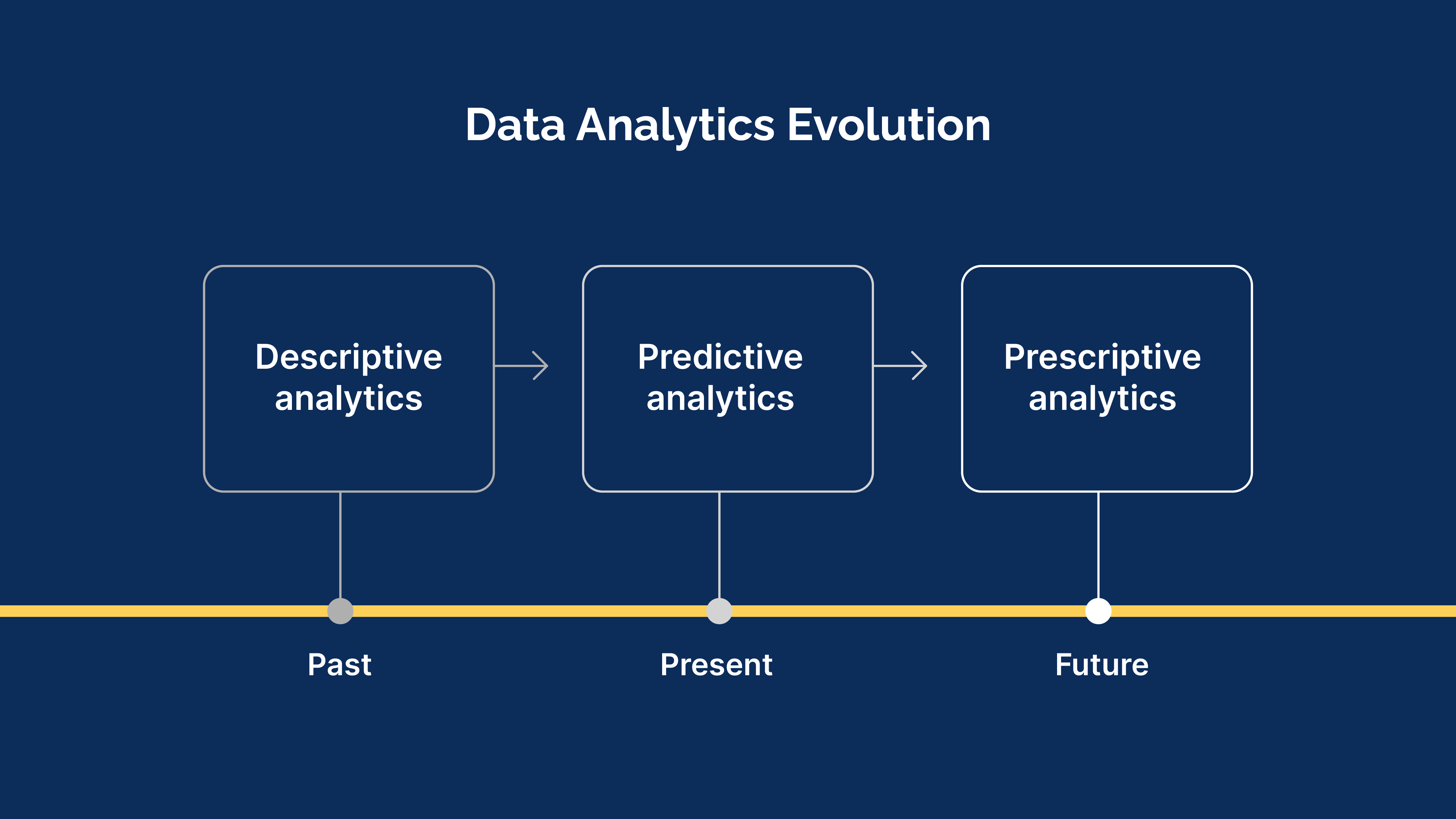 Data Analytics Evolution

Descriptive analytics

Predictive analytics

Prescriptive analytics

Past

Present

Future